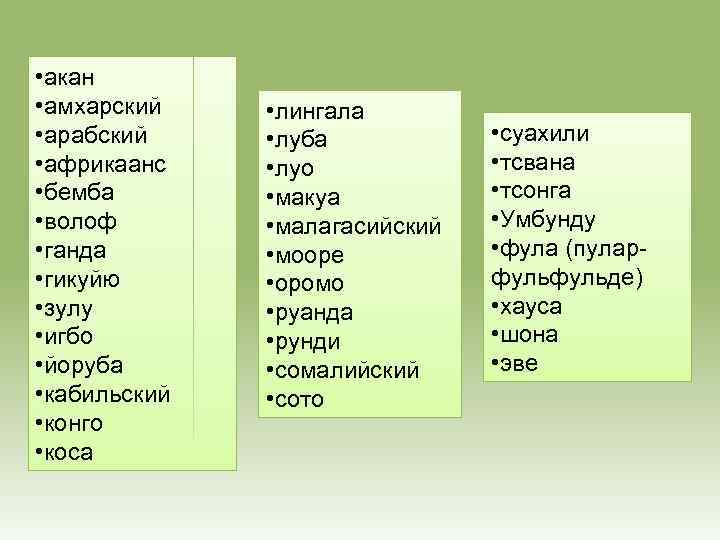 •акан
•амхарский
•арабский
•африкаанс
•бемба
•волоф
•ганда
•гикуйю
•зулу
•игбо
•йоруба
•кабильский
•конго
•коса

•лингала
•луба
•луо
•макуа
•малагасийский
•мооре
•оромо
•руанда
•рунди
•сомалийский
•сото

•суахили
•тсвана
•тсонга
•Умбунду
•фула (пулар-фульфульде)
•хауса
•шона
•эве